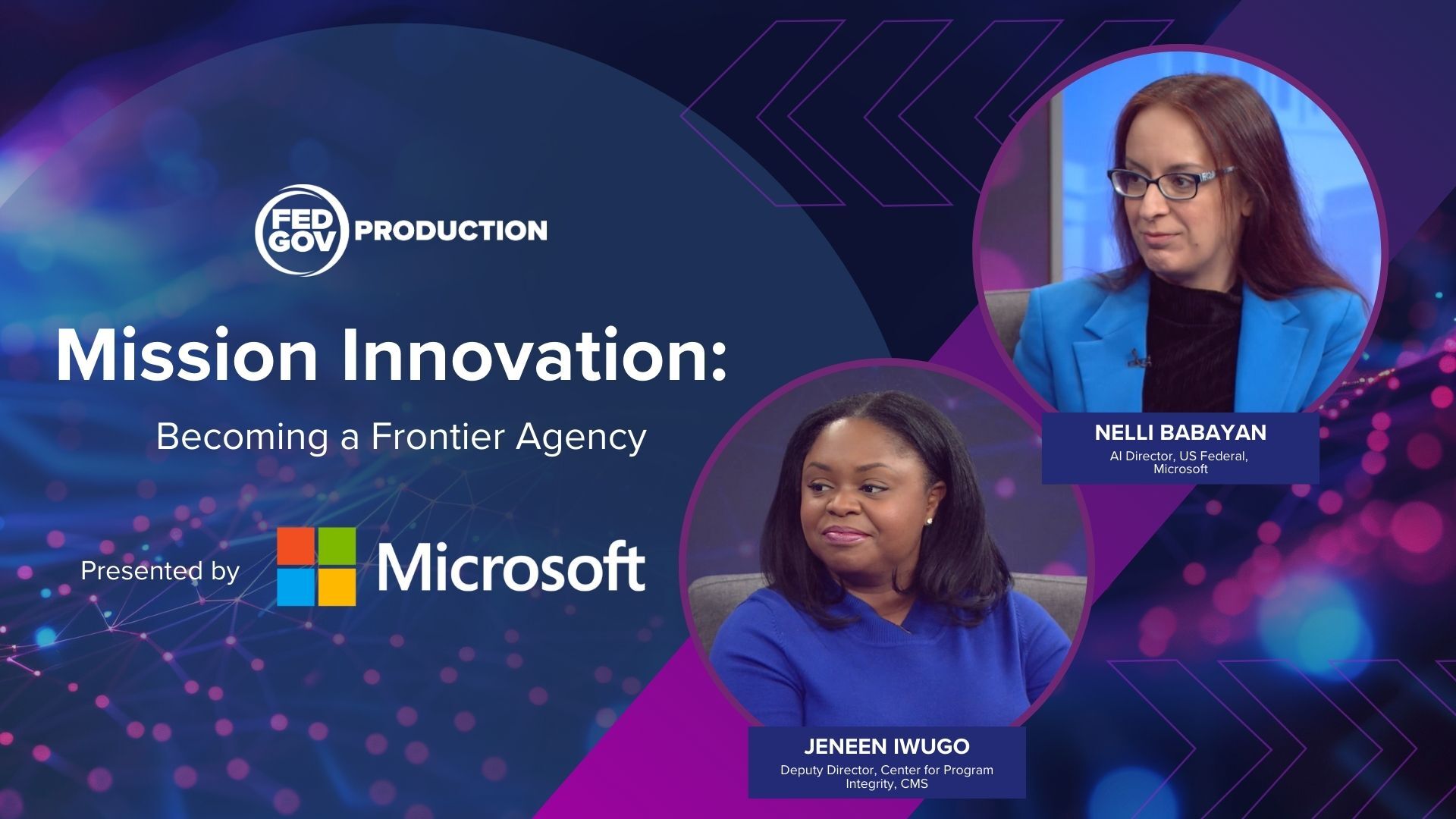 FED GOV PRODUCTION

Mission Innovation:

Becoming a Frontier Agency

Presented by Microsoft

NELLI BABAYAN
AI Director, US Federal, Microsoft

JENEEN IWUGO
Deputy Director, Center for Program Integrity, CMS